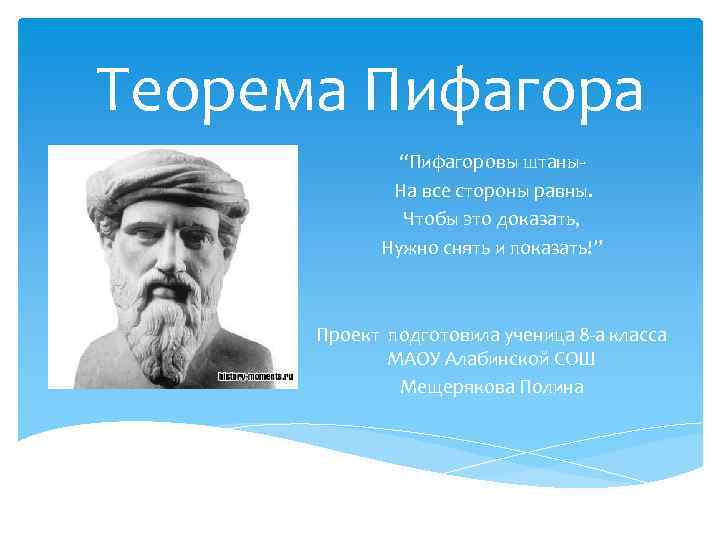 Теорема Пифагора

history-moments.ru

“Пифагоровы штаны-
На все стороны равны.
Чтобы это доказать,
Нужно снять и показать!”

Проект подготовила ученица 8-а класса
МАОУ Алабинской СОШ
Мещерякова Полина